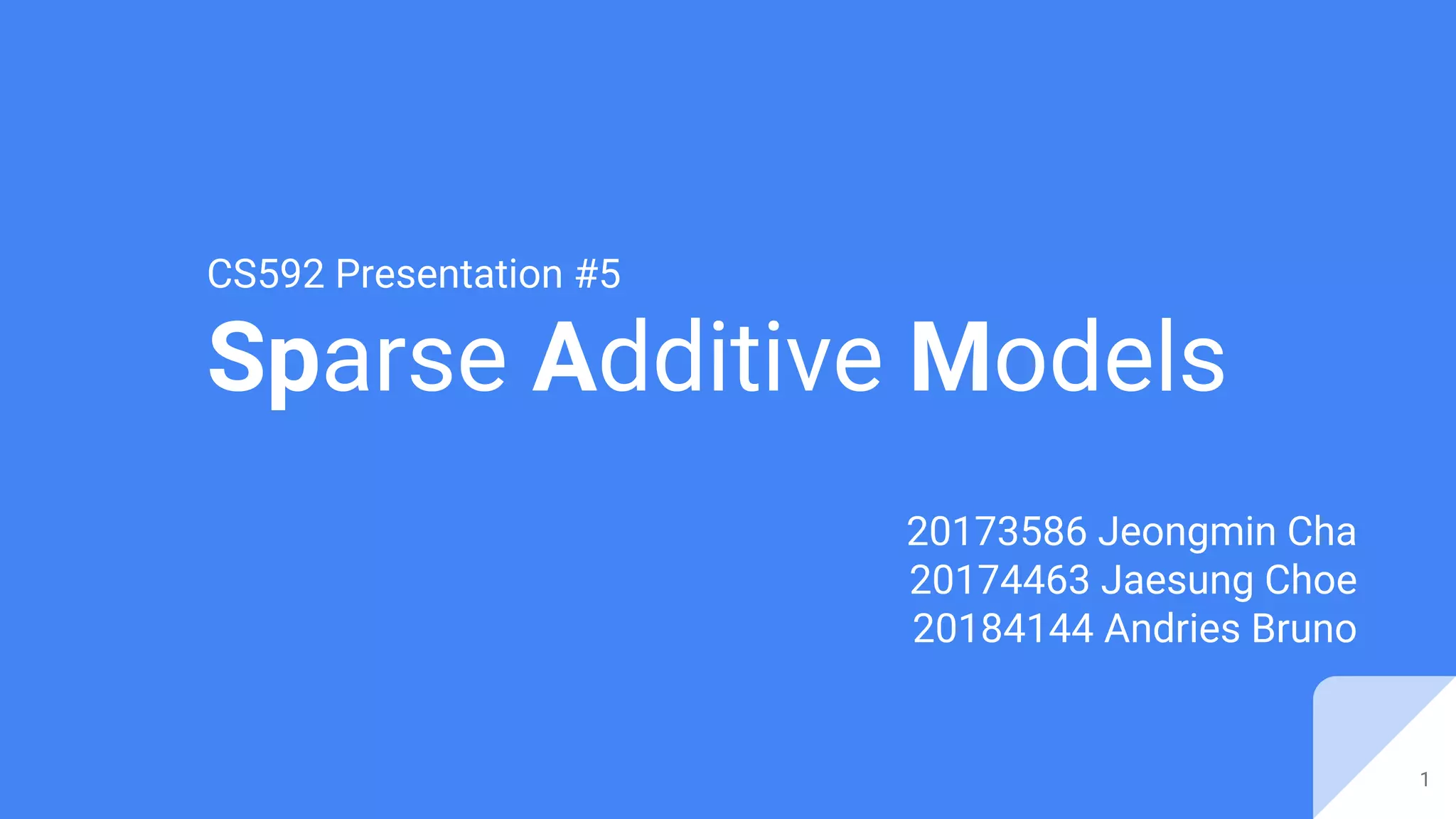 CS592 Presentation #5

Sparse Additive Models

20173586 Jeongmin Cha
20174463 Jaesung Choe
20184144 Andries Bruno

1